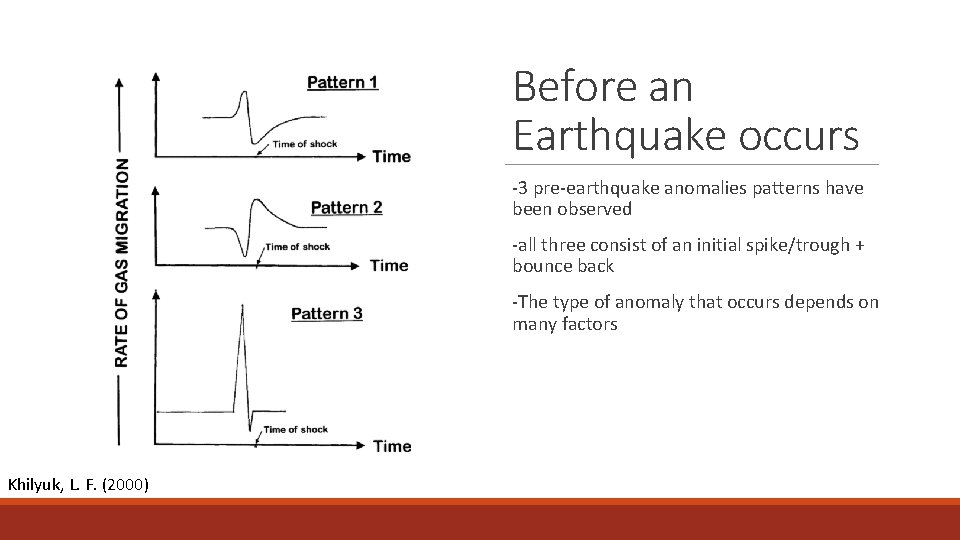 RATE OF GAS MIGRATION

Pattern 1

Time of shock

Time

Pattern 2

Time of shock

Time

Pattern 3

Time of shock

Time

Khilyuk, L. F. (2000)

Before an Earthquake occurs

-3 pre-earthquake anomalies patterns have been observed

-all three consist of an initial spike/trough + bounce back

-The type of anomaly that occurs depends on many factors